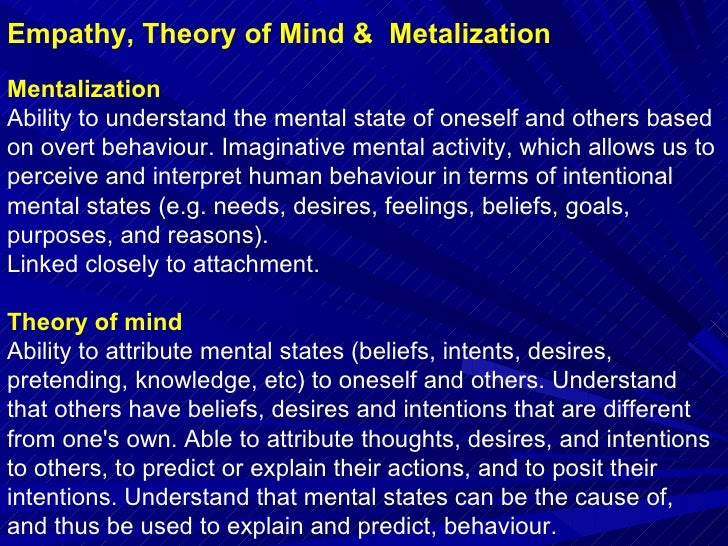 Empathy, Theory of Mind &  Metalization

Mentalization
Ability to understand the mental state of oneself and others based on overt behaviour. Imaginative mental activity, which allows us to perceive and interpret human behaviour in terms of intentional mental states (e.g. needs, desires, feelings, beliefs, goals, purposes, and reasons).
Linked closely to attachment.

Theory of mind
Ability to attribute mental states (beliefs, intents, desires, pretending, knowledge, etc) to oneself and others. Understand that others have beliefs, desires and intentions that are different from one's own. Able to attribute thoughts, desires, and intentions to others, to predict or explain their actions, and to posit their intentions. Understand that mental states can be the cause of, and thus be used to explain and predict, behaviour.